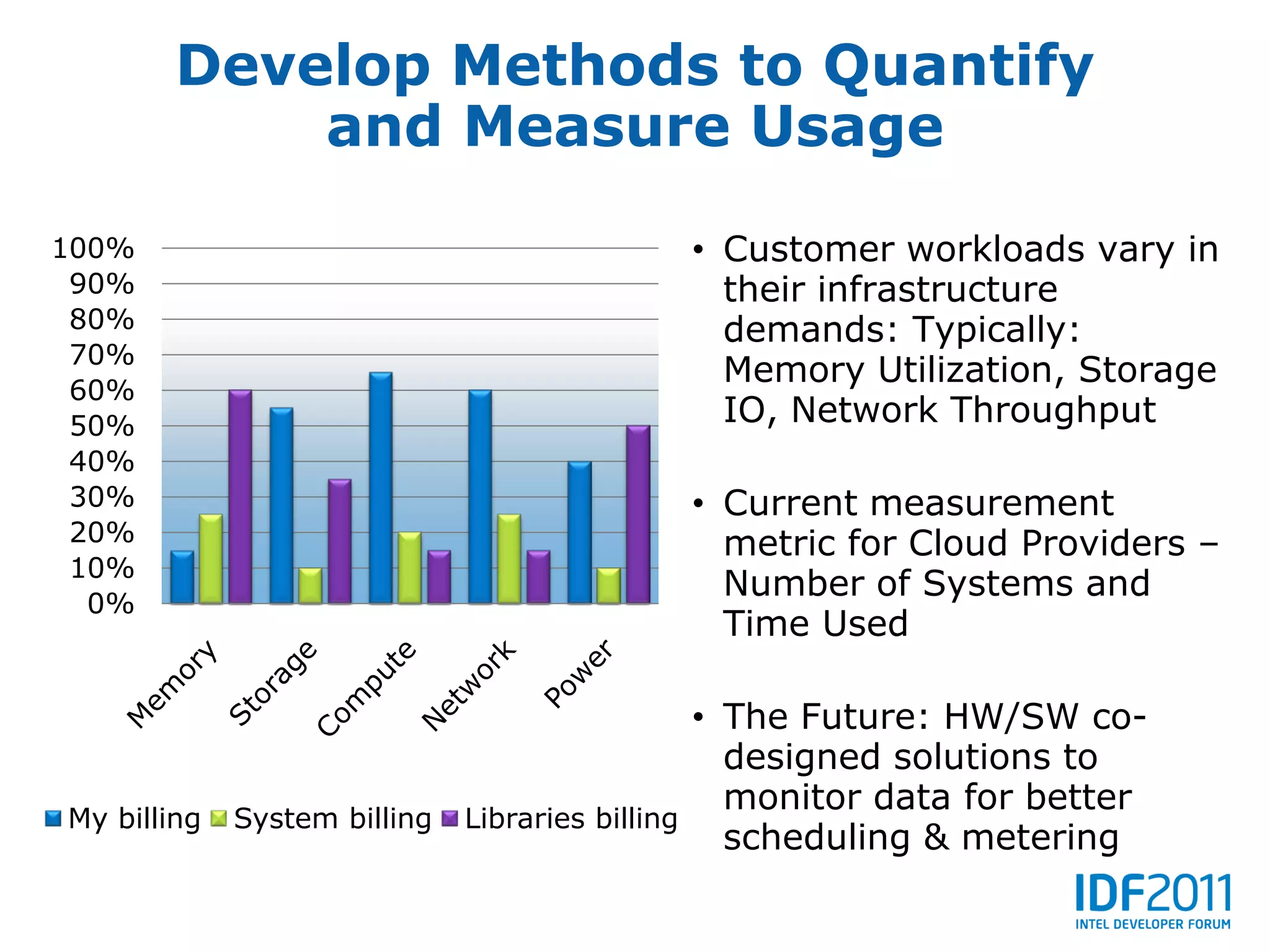 Develop Methods to Quantify and Measure Usage

100%
90%
80%
70%
60%
50%
40%
30%
20%
10%
0%

Memory
Storage
Compute
Network
Power

My billing System billing Libraries billing

• Customer workloads vary in their infrastructure demands: Typically: Memory Utilization, Storage IO, Network Throughput

• Current measurement metric for Cloud Providers – Number of Systems and Time Used

• The Future: HW/SW co-designed solutions to monitor data for better scheduling & metering

IDF2011
INTEL DEVELOPER FORUM